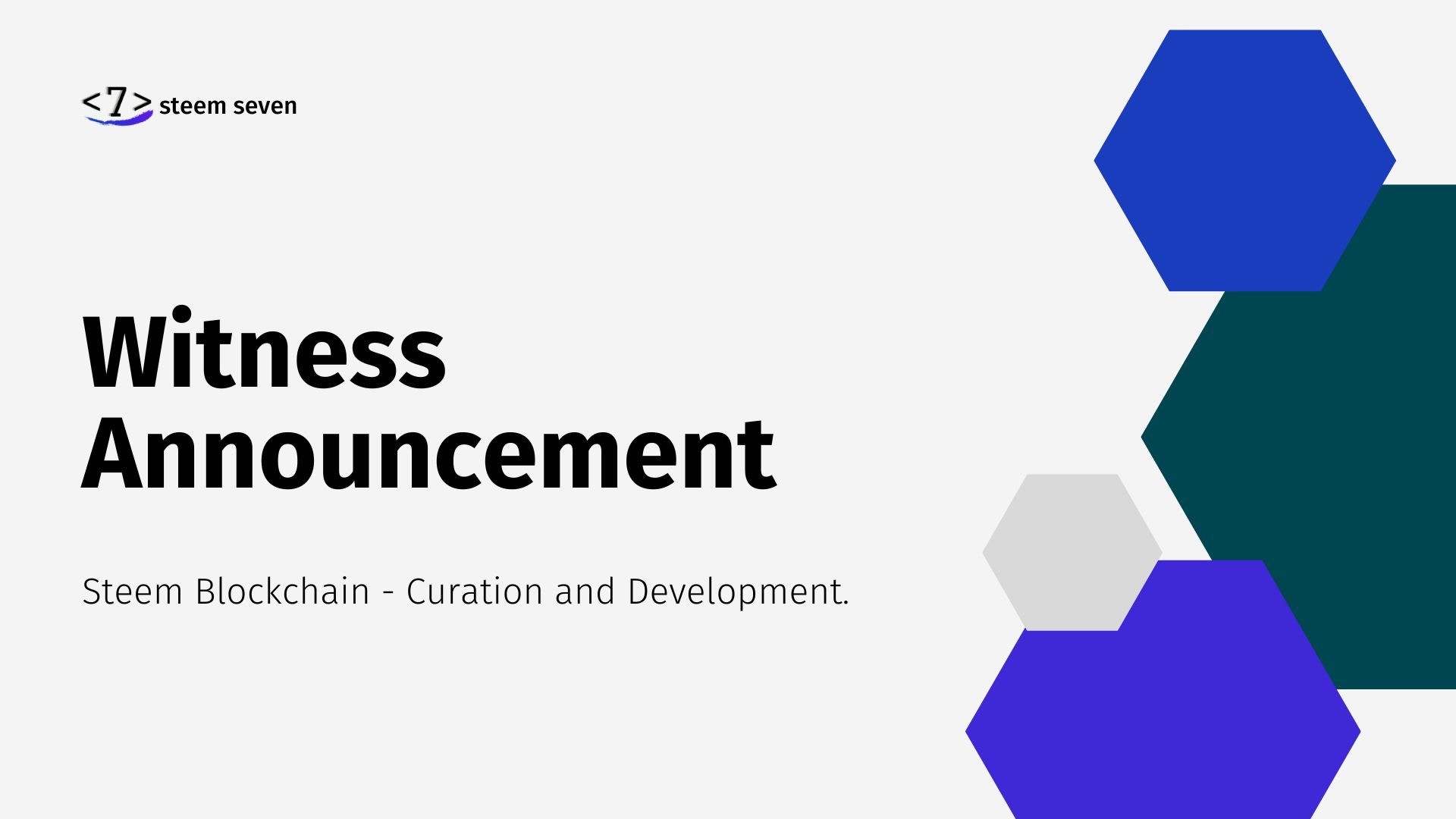 <7> steem seven

Witness Announcement

Steem Blockchain - Curation and Development.